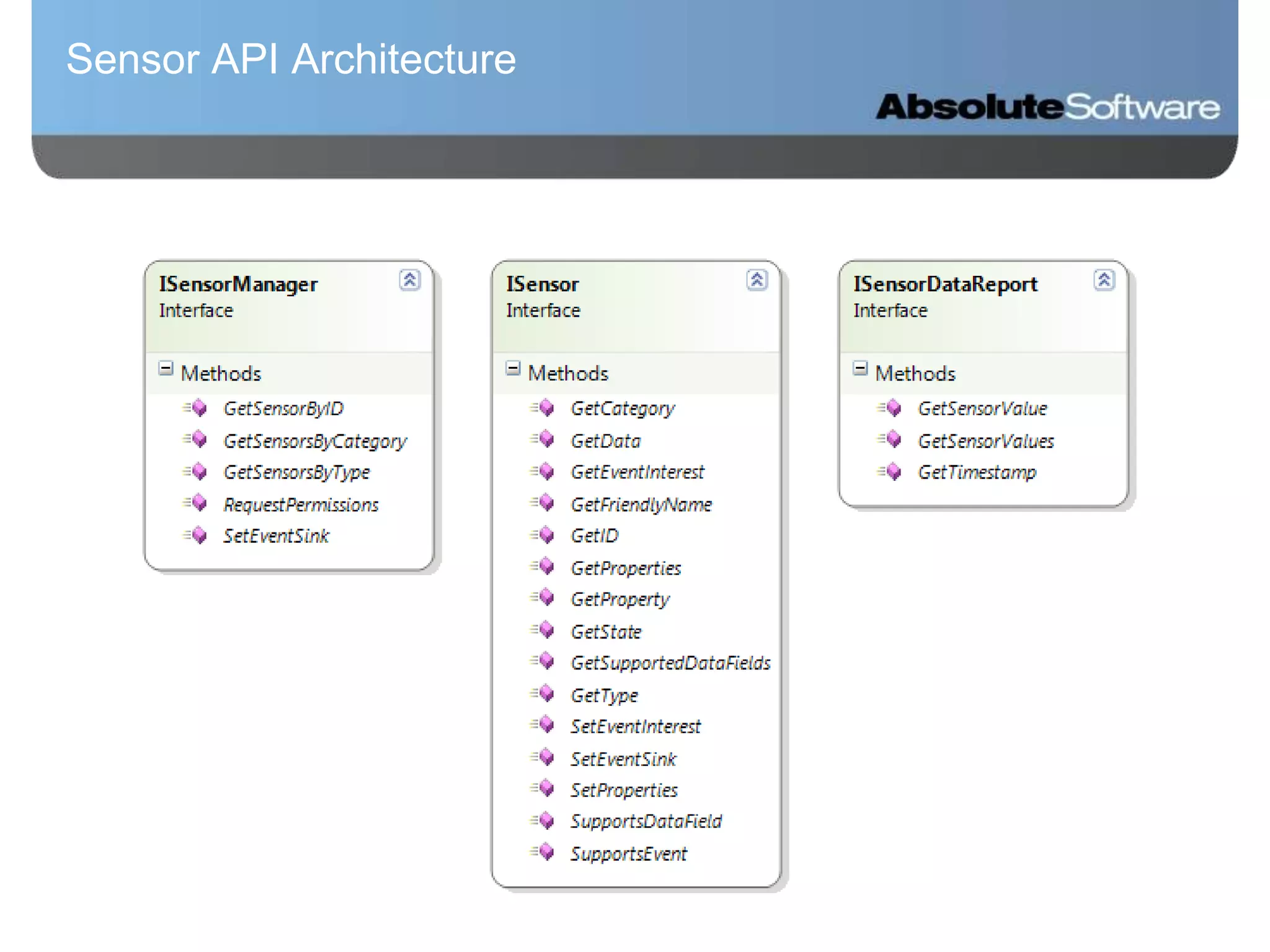 Sensor API Architecture

AbsoluteSoftware

ISensorManager
Interface

Methods
GetSensorByID
GetSensorsByCategory
GetSensorsByType
RequestPermissions
SetEventSink

ISensor
Interface

Methods
GetCategory
GetData
GetEventInterest
GetFriendlyName
GetID
GetProperties
GetProperty
GetState
GetSupportedDataFields
GetType
SetEventInterest
SetEventSink
SetProperties
SupportsDataField
SupportsEvent

ISensorDataReport
Interface

Methods
GetSensorValue
GetSensorValues
GetTimestamp